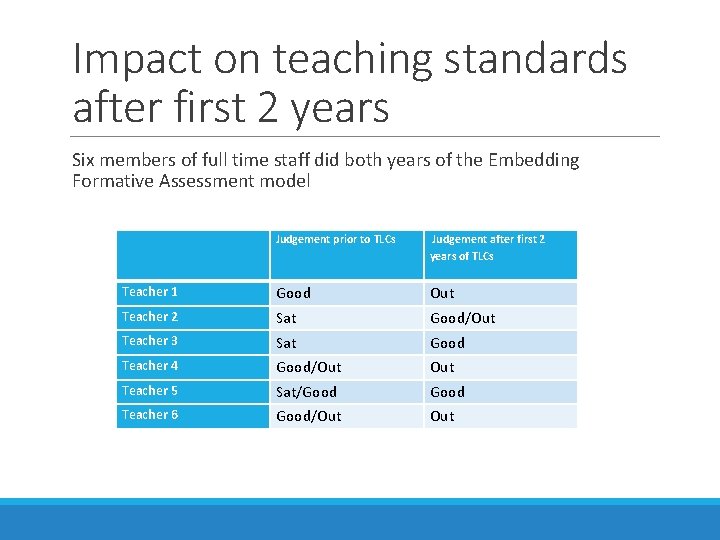 Impact on teaching standards after first 2 years

Six members of full time staff did both years of the Embedding Formative Assessment model

| | Judgement prior to TLCs | Judgement after first 2 years of TLCs |
|---|---|---|
| Teacher 1 | Good | Out |
| Teacher 2 | Sat | Good/Out |
| Teacher 3 | Sat | Good |
| Teacher 4 | Good/Out | Out |
| Teacher 5 | Sat/Good | Good |
| Teacher 6 | Good/Out | Out |